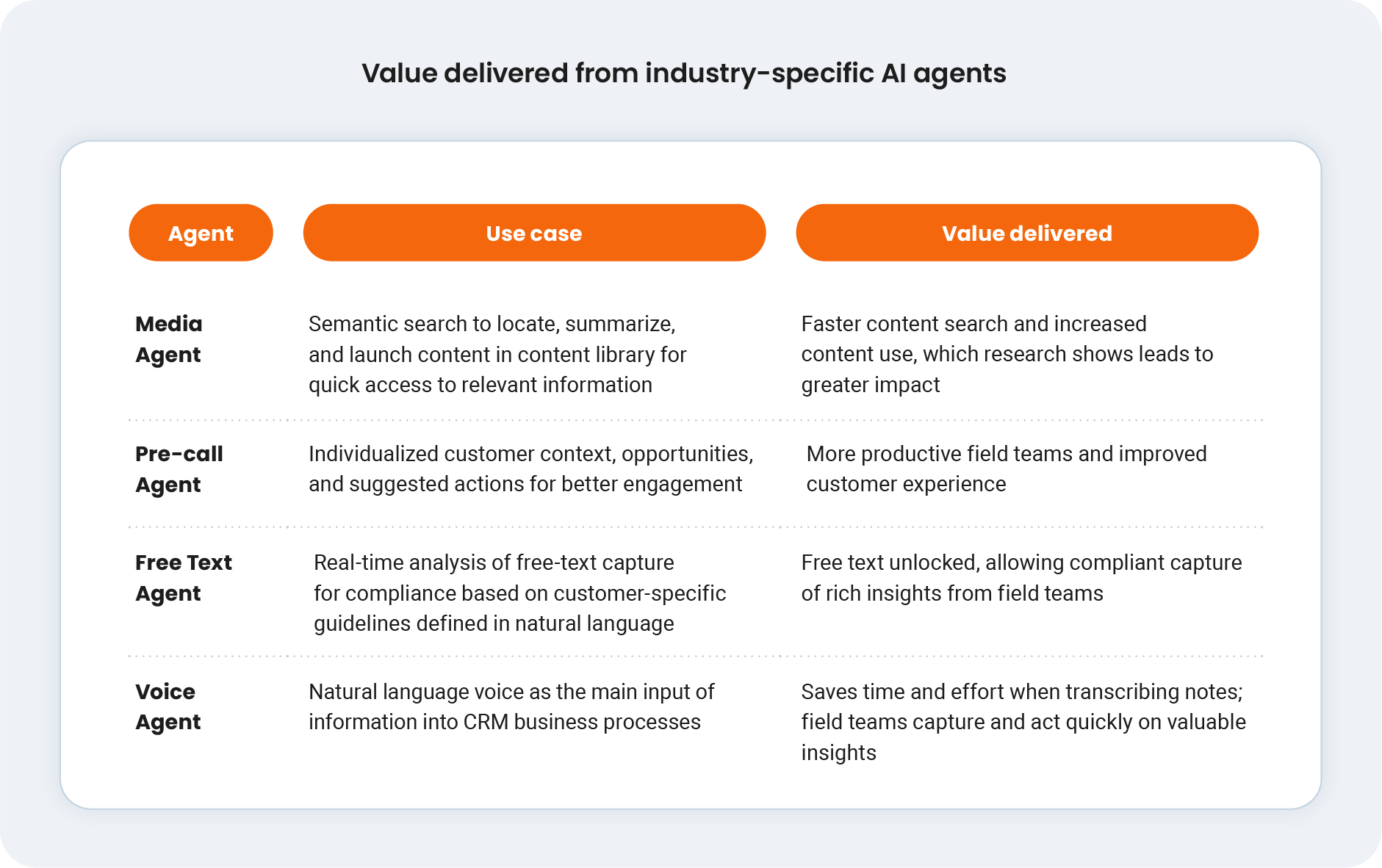 Value delivered from industry-specific AI agents

| Agent | Use case | Value delivered |
|---|---|---|
| Media Agent | Semantic search to locate, summarize, and launch content in content library for quick access to relevant information | Faster content search and increased content use, which research shows leads to greater impact |
| Pre-call Agent | Individualized customer context, opportunities, and suggested actions for better engagement | More productive field teams and improved customer experience |
| Free Text Agent | Real-time analysis of free-text capture for compliance based on customer-specific guidelines defined in natural language | Free text unlocked, allowing compliant capture of rich insights from field teams |
| Voice Agent | Natural language voice as the main input of information into CRM business processes | Saves time and effort when transcribing notes; field teams capture and act quickly on valuable insights |